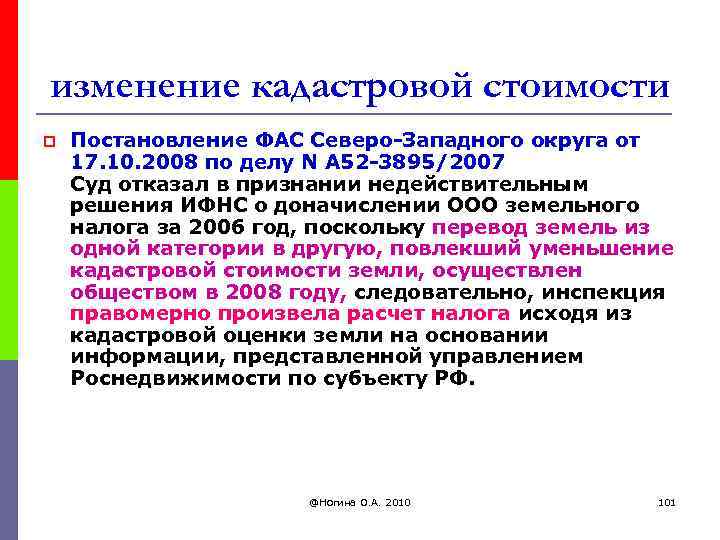 изменение кадастровой стоимости

Постановление ФАС Северо-Западного округа от 17.10.2008 по делу N А52-3895/2007
Суд отказал в признании недействительным решения ИФНС о доначислении ООО земельного налога за 2006 год, поскольку перевод земель из одной категории в другую, повлекший уменьшение кадастровой стоимости земли, осуществлен обществом в 2008 году, следовательно, инспекция правомерно произвела расчет налога исходя из кадастровой оценки земли на основании информации, представленной управлением Роснедвижимости по субъекту РФ.

@Ногина О.А. 2010

101